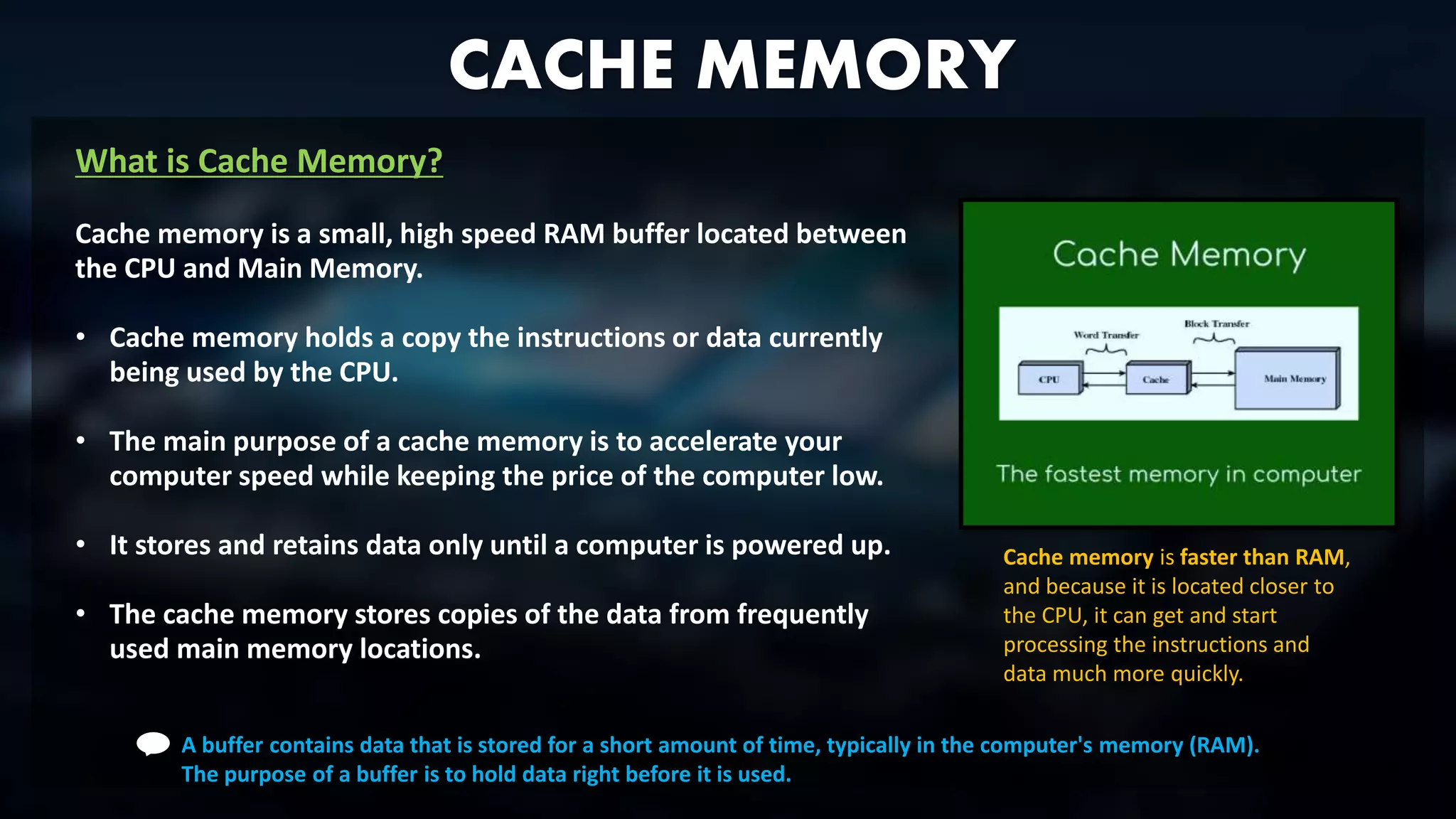 CACHE MEMORY

What is Cache Memory?

Cache memory is a small, high speed RAM buffer located between the CPU and Main Memory.

• Cache memory holds a copy the instructions or data currently being used by the CPU.

• The main purpose of a cache memory is to accelerate your computer speed while keeping the price of the computer low.

• It stores and retains data only until a computer is powered up.

• The cache memory stores copies of the data from frequently used main memory locations.

Cache Memory

Word Transfer

Block Transfer

CPU

Cache

Main Memory

The fastest memory in computer

Cache memory is faster than RAM, and because it is located closer to the CPU, it can get and start processing the instructions and data much more quickly.

A buffer contains data that is stored for a short amount of time, typically in the computer's memory (RAM). The purpose of a buffer is to hold data right before it is used.